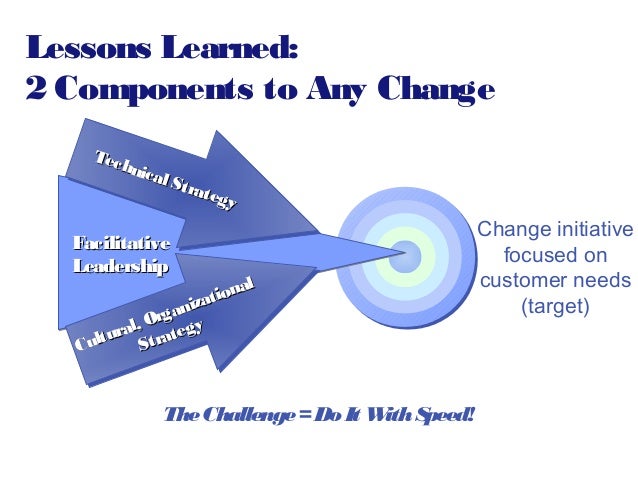 Lessons Learned:
2 Components to Any Change

Technical Strategy

Facilitative Leadership

Cultural, Organizational Strategy

Change initiative focused on customer needs (target)

The Challenge = Do It With Speed!